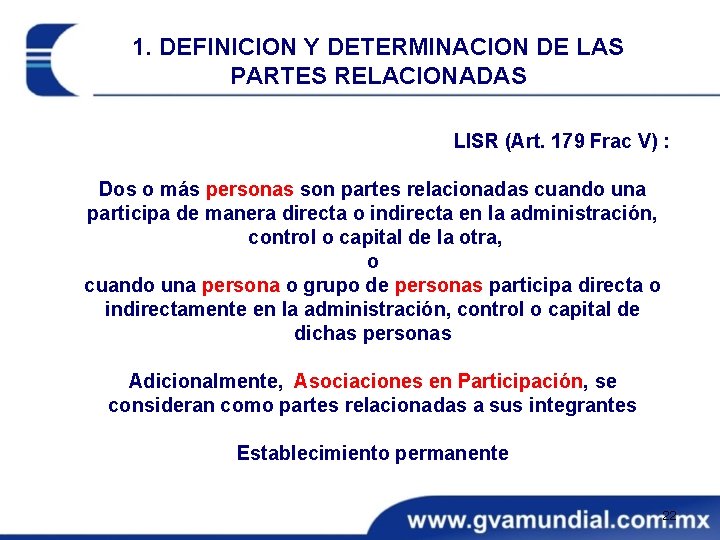 1. DEFINICION Y DETERMINACION DE LAS PARTES RELACIONADAS

LISR (Art. 179 Frac V) :

Dos o más personas son partes relacionadas cuando una participa de manera directa o indirecta en la administración, control o capital de la otra,
o
cuando una persona o grupo de personas participa directa o indirectamente en la administración, control o capital de dichas personas

Adicionalmente, Asociaciones en Participación, se consideran como partes relacionadas a sus integrantes

Establecimiento permanente

22

www.gvamundial.com.mx